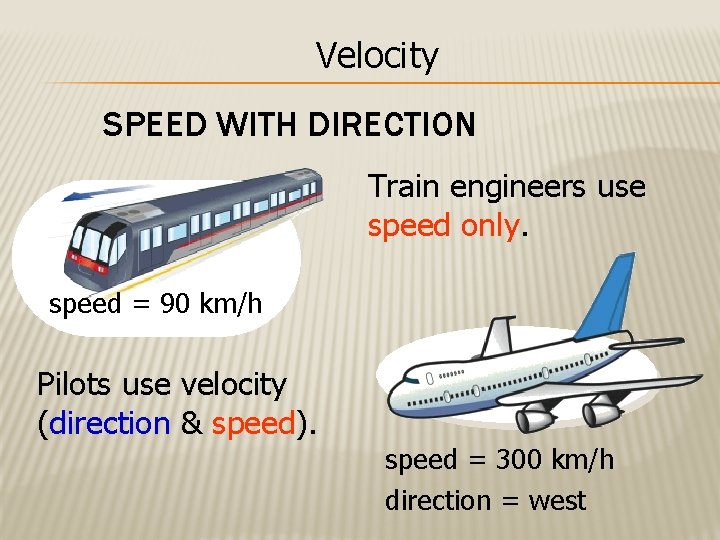 Velocity

SPEED WITH DIRECTION

Train engineers use speed only.

speed = 90 km/h

Pilots use velocity (direction & speed).

speed = 300 km/h
direction = west